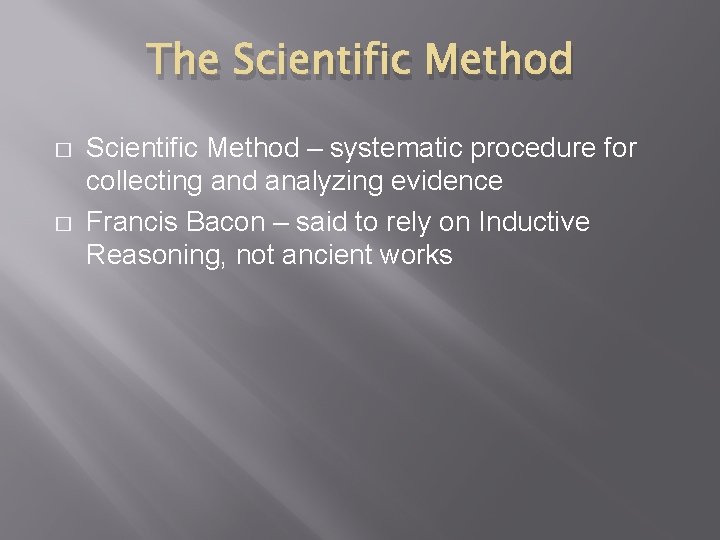 The Scientific Method

□ Scientific Method – systematic procedure for collecting and analyzing evidence

□ Francis Bacon – said to rely on Inductive Reasoning, not ancient works